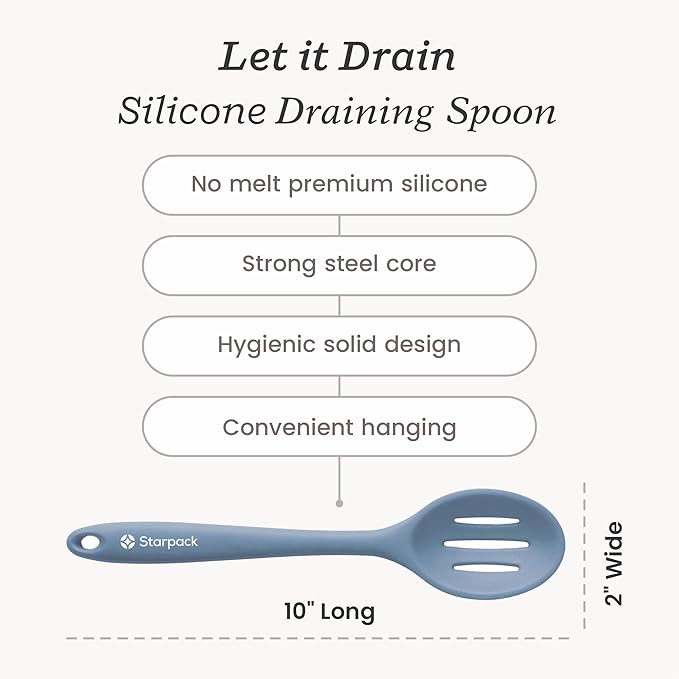 Let it Drain
Silicone Draining Spoon

No melt premium silicone

Strong steel core

Hygienic solid design

Convenient hanging

Starpack

10" Long

2" Wide